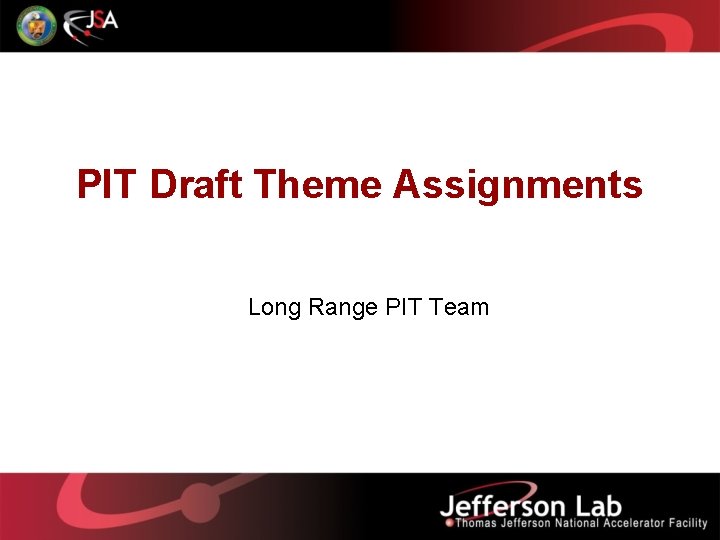 JSA

PIT Draft Theme Assignments

Long Range PIT Team

Jefferson Lab
Thomas Jefferson National Accelerator Facility